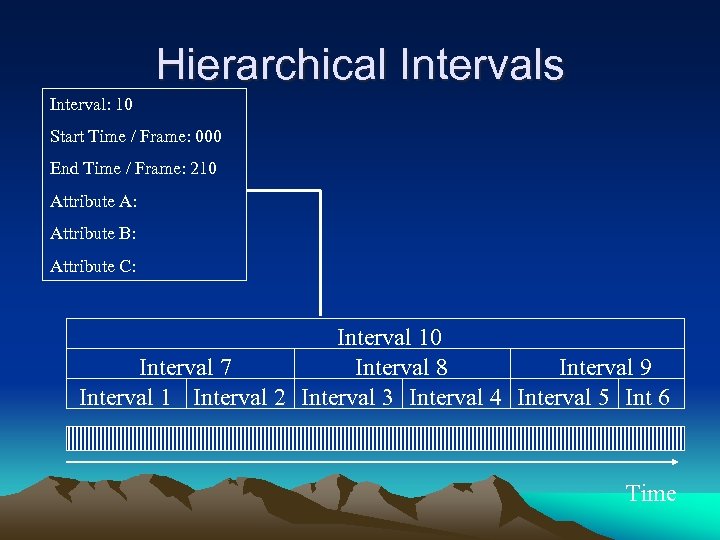 Hierarchical Intervals

Interval: 10

Start Time / Frame: 000

End Time / Frame: 210

Attribute A:

Attribute B:

Attribute C:

Interval 10

Interval 7

Interval 8

Interval 9

Interval 1

Interval 2

Interval 3

Interval 4

Interval 5

Int 6

Time